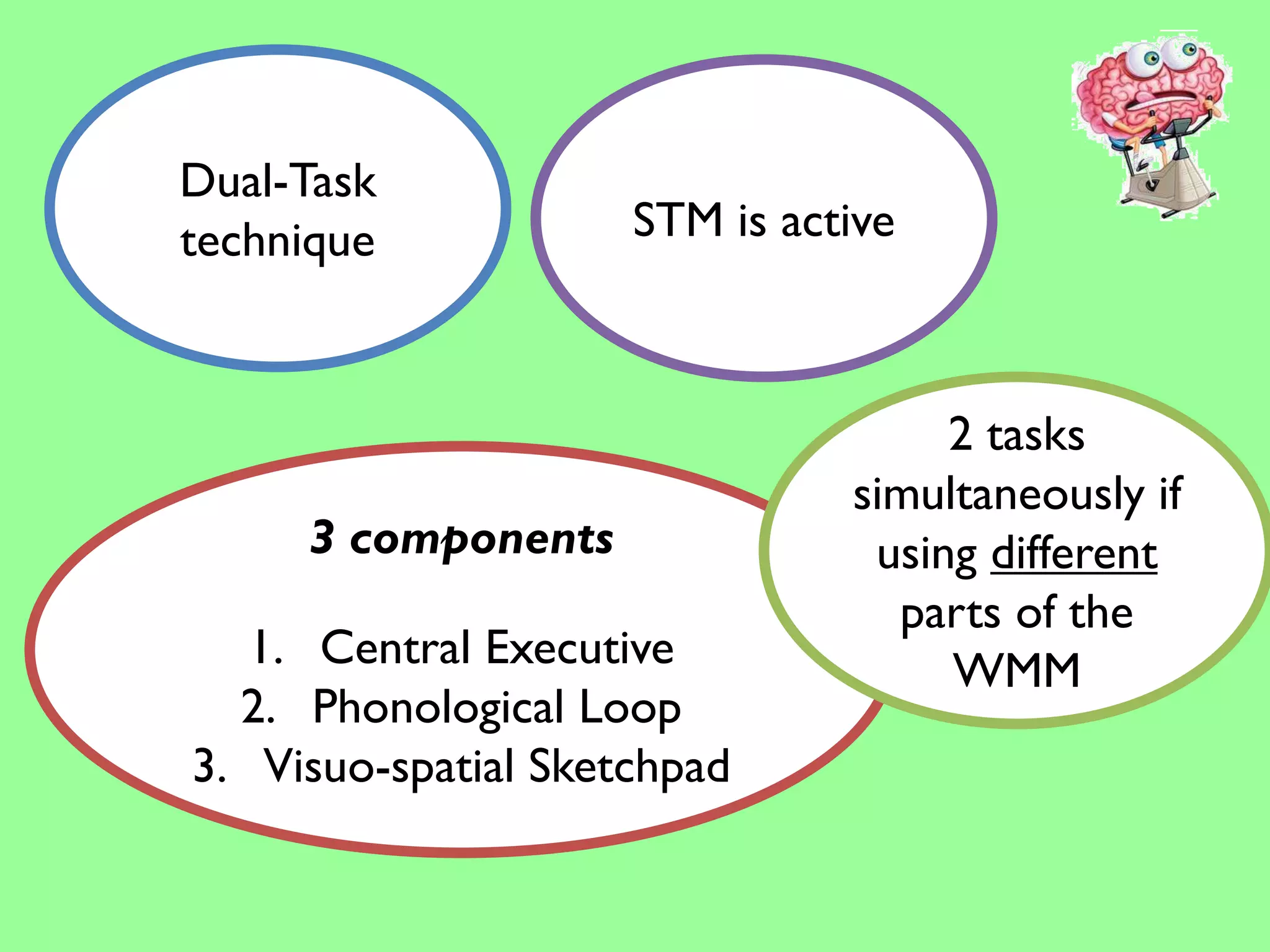 Dual-Task technique

STM is active

3 components

1. Central Executive
2. Phonological Loop
3. Visuo-spatial Sketchpad

2 tasks simultaneously if using different parts of the WMM